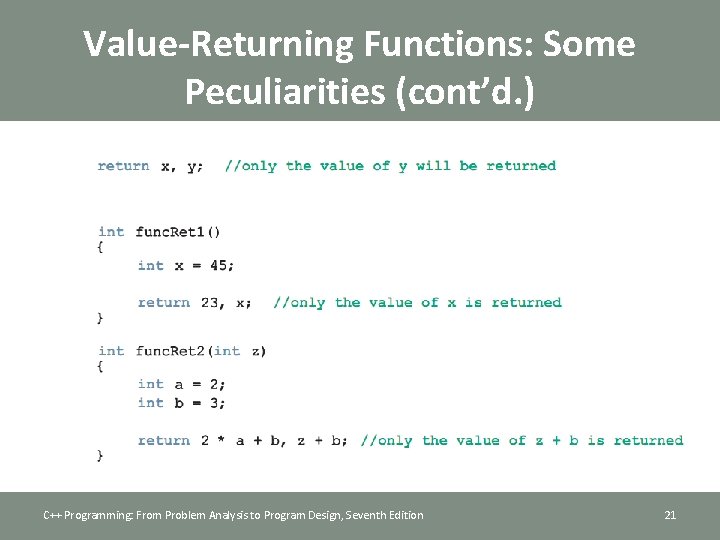 Value-Returning Functions: Some Peculiarities (cont'd.)

return x, y; //only the value of y will be returned

int funcRet1()
{
    int x = 45;

    return 23, x; //only the value of x is returned
}

int funcRet2(int z)
{
    int a = 2;
    int b = 3;

    return 2 * a + b, z + b; //only the value of z + b is returned
}

C++ Programming: From Problem Analysis to Program Design, Seventh Edition

21